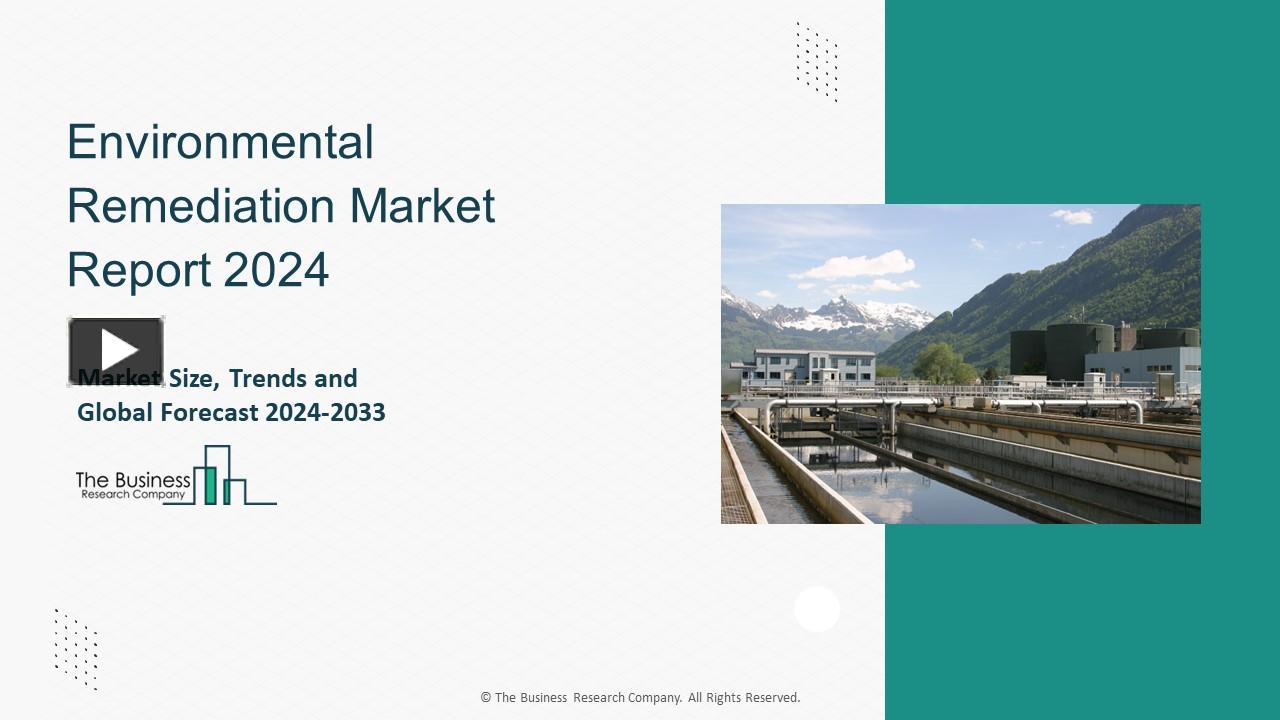 Environmental Remediation Market Report 2024

Market Size, Trends and Global Forecast 2024-2033

The Business Research Company

© The Business Research Company. All Rights Reserved.